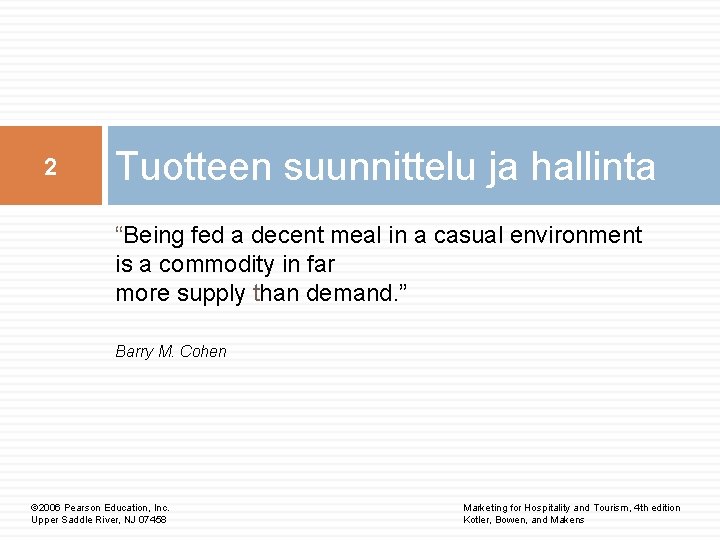 2

Tuotteen suunnittelu ja hallinta

“Being fed a decent meal in a casual environment is a commodity in far more supply than demand.”

Barry M. Cohen

©2006 Pearson Education, Inc.
Upper Saddle River, NJ 07458

Marketing for Hospitality and Tourism, 4th edition
Kotler, Bowen, and Makens